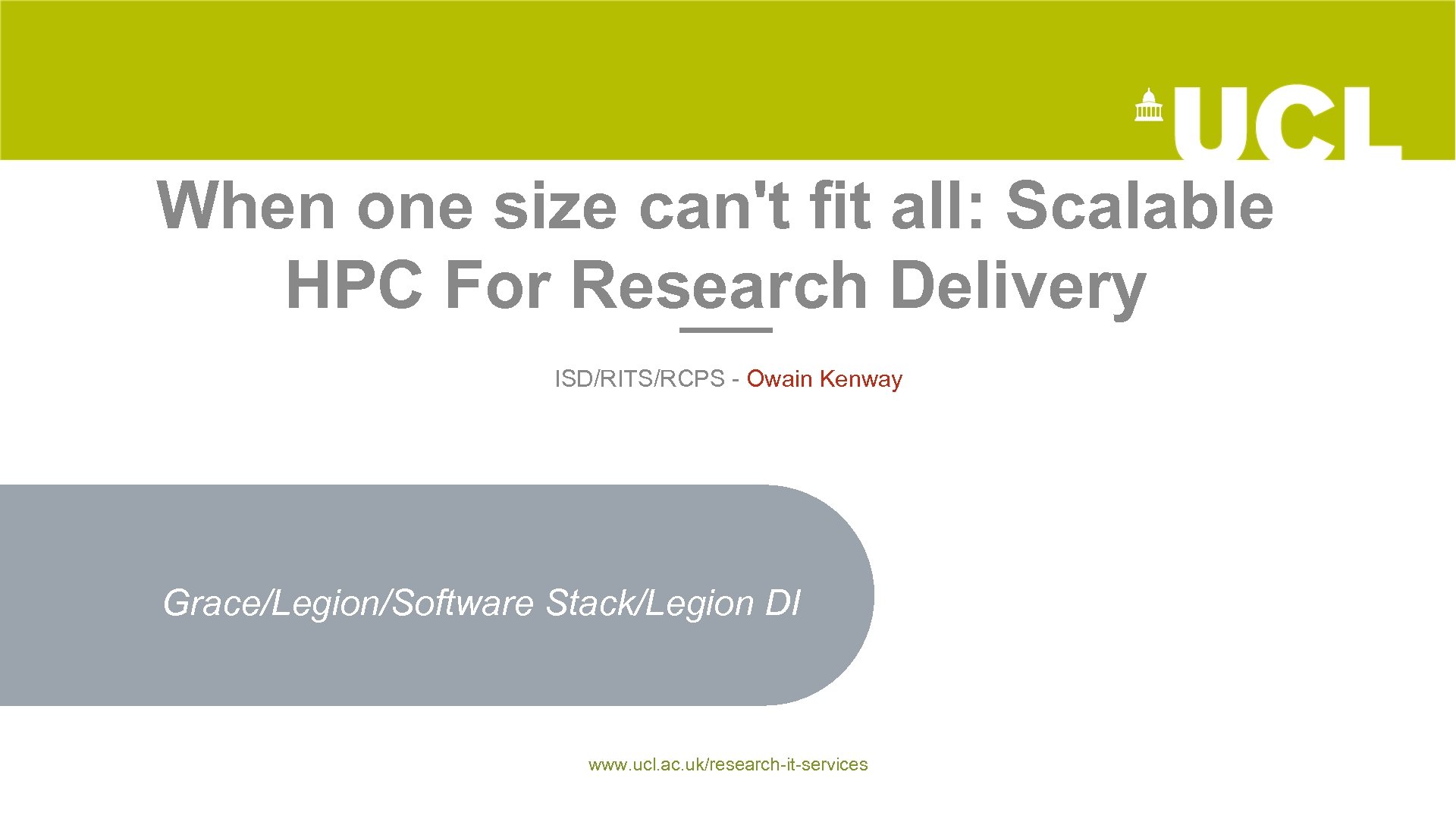 UCL

When one size can't fit all: Scalable HPC For Research Delivery

ISD/RITS/RCPS - Owain Kenway

Grace/Legion/Software Stack/Legion DI

www.ucl.ac.uk/research-it-services